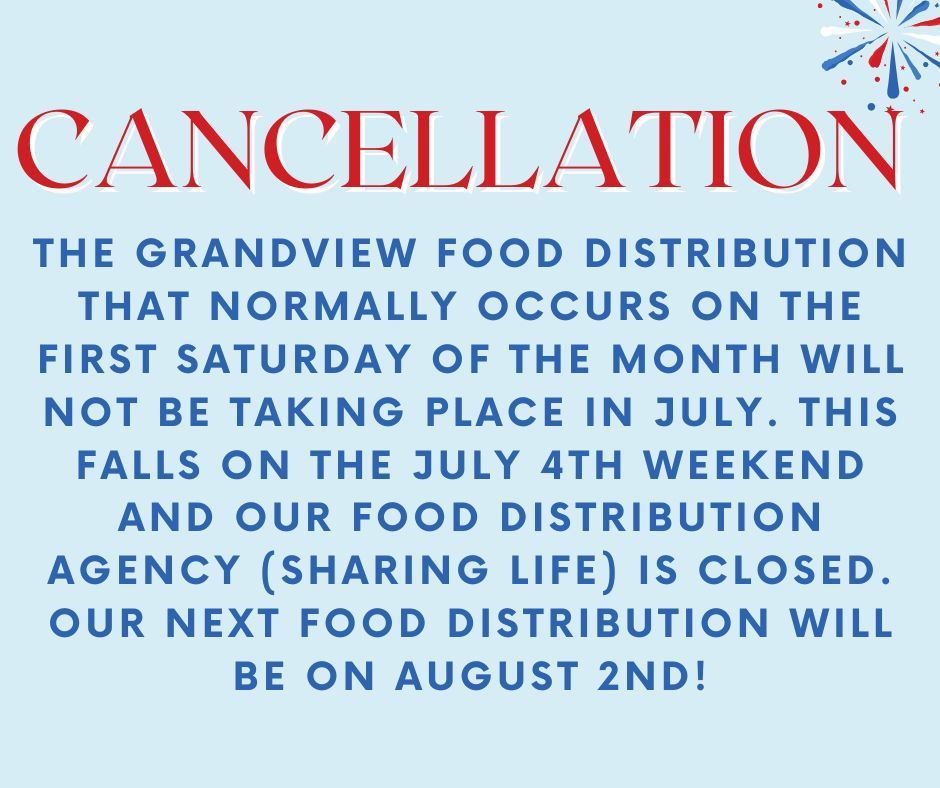 CANCELLATION

THE GRANDVIEW FOOD DISTRIBUTION THAT NORMALLY OCCURS ON THE FIRST SATURDAY OF THE MONTH WILL NOT BE TAKING PLACE IN JULY. THIS FALLS ON THE JULY 4TH WEEKEND AND OUR FOOD DISTRIBUTION AGENCY (SHARING LIFE) IS CLOSED. OUR NEXT FOOD DISTRIBUTION WILL BE ON AUGUST 2ND!